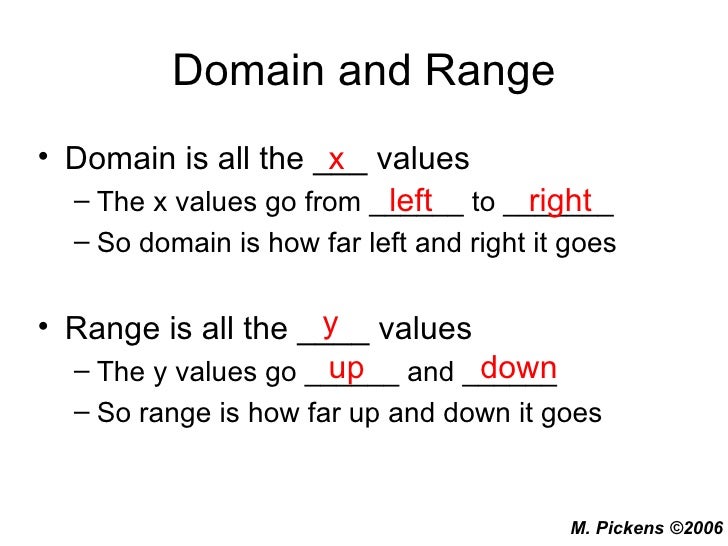 Domain and Range

• Domain is all the x values
– The x values go from left to right
– So domain is how far left and right it goes

• Range is all the y values
– The y values go up and down
– So range is how far up and down it goes

M. Pickens ©2006